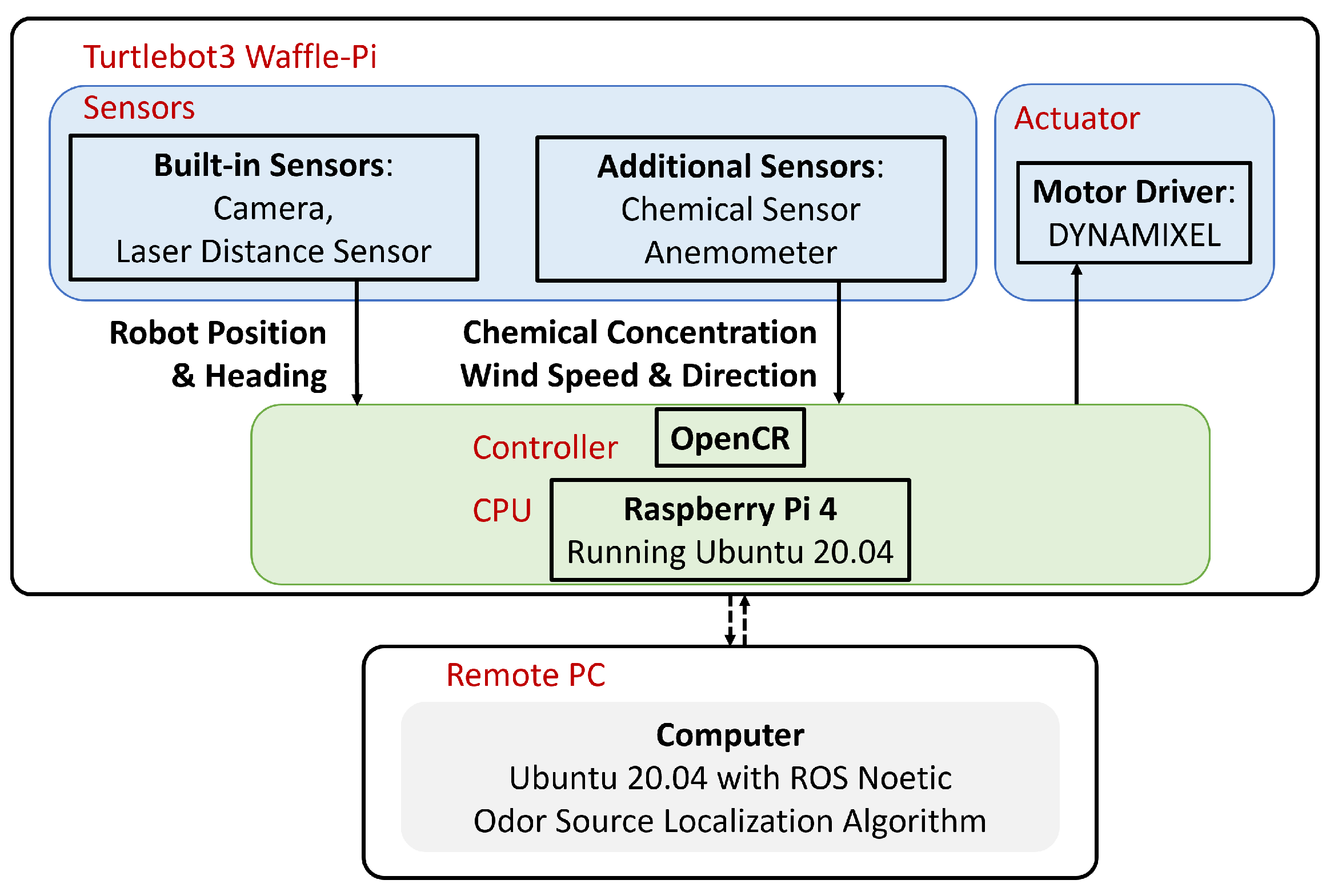 Turtlebot3 Waffle-Pi

Sensors

Built-in Sensors:
Camera,
Laser Distance Sensor

Additional Sensors:
Chemical Sensor
Anemometer

Actuator

Motor Driver:
DYNAMIXEL

Robot Position
& Heading

Chemical Concentration
Wind Speed & Direction

Controller

OpenCR

CPU

Raspberry Pi 4
Running Ubuntu 20.04

Remote PC

Computer
Ubuntu 20.04 with ROS Noetic
Odor Source Localization Algorithm